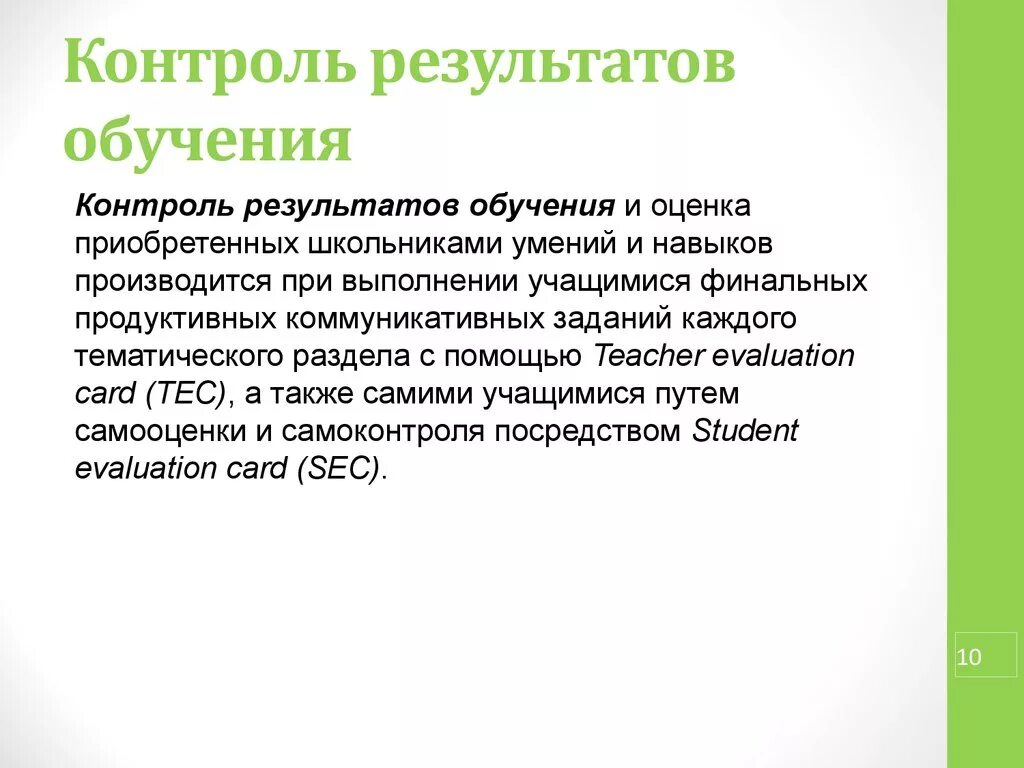 Контроль результатов обучения

Контроль результатов обучения и оценка приобретенных школьниками умений и навыков производится при выполнении учащимися финальных продуктивных коммуникативных заданий каждого тематического раздела с помощью Teacher evaluation card (TEC), а также самими учащимися путем самооценки и самоконтроля посредством Student evaluation card (SEC).

10